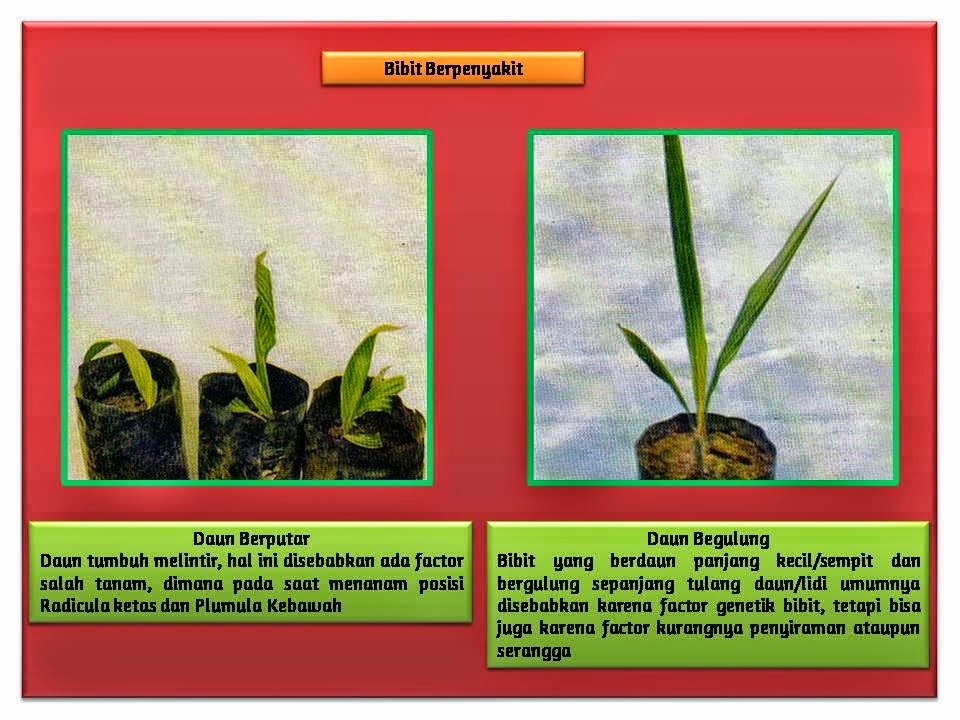 Bibit Berpenyakit

Daun Berputar
Daun tumbuh melintir, hal ini disebabkan ada factor salah tanam, dimana pada saat menanam posisi Radicula ketas dan Plumula Kebawah

Daun Begulung
Bibit yang berdaun panjang kecil/sempit dan bergulung sepanjang tulang daun/lidi umumnya disebabkan karena factor genetik bibit, tetapi bisa juga karena factor kurangnya penyiraman ataupun serangga